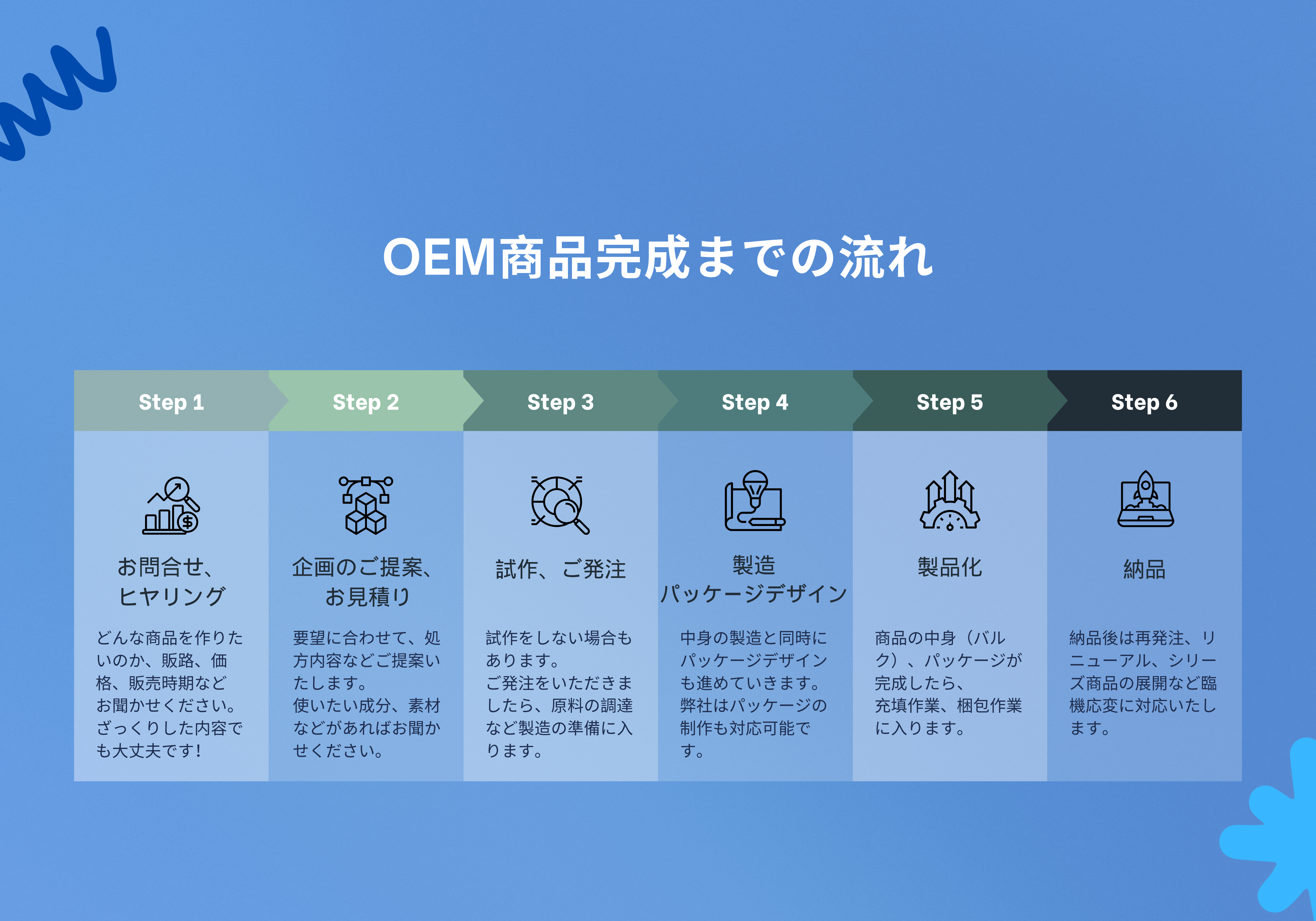 OEM商品完成までの流れ

Step 1

お問合せ、ヒヤリング

どんな商品を作りたいのか、販路、価格、販売時期などお聞かせください。ざっくりした内容でも大丈夫です！

Step 2

企画のご提案、お見積り

要望に合わせて、処方内容などご提案いたします。使いたい成分、素材などがあればお聞かせください。

Step 3

試作、ご発注

試作をしない場合もあります。ご発注をいただきましたら、原料の調達など製造の準備に入ります。

Step 4

製造
パッケージデザイン

中身の製造と同時にパッケージデザインも進めていきます。弊社はパッケージの制作も対応可能です。

Step 5

製品化

商品の中身（バルク）、パッケージが完成したら、充填作業、梱包作業に入ります。

Step 6

納品

納品後は再発注、リニューアル、シリーズ商品の展開など臨機応変に対応いたします。